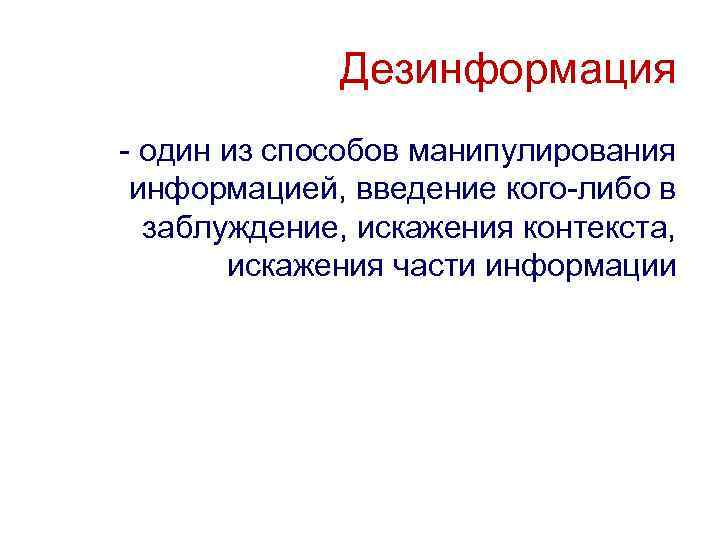 Дезинформация

- один из способов манипулирования информацией, введение кого-либо в заблуждение, искажения контекста, искажения части информации